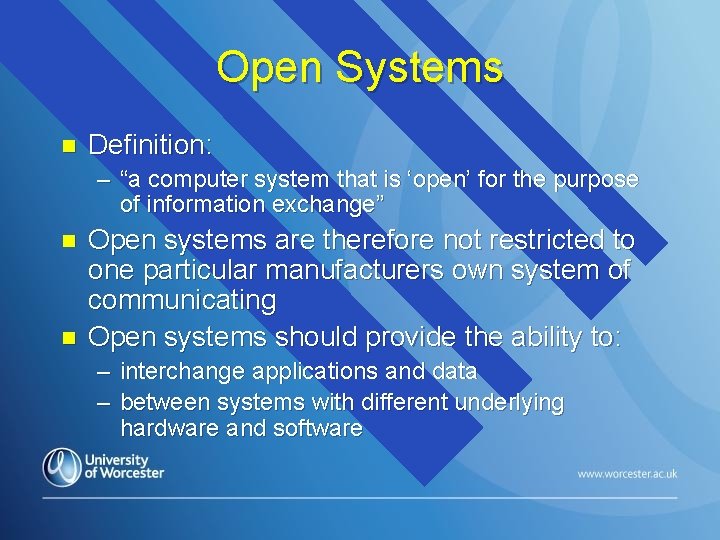 Open Systems

- Definition:
  – “a computer system that is ‘open’ for the purpose of information exchange”
- Open systems are therefore not restricted to one particular manufacturers own system of communicating
- Open systems should provide the ability to:
  – interchange applications and data
  – between systems with different underlying hardware and software

University of Worcester

www.worcester.ac.uk